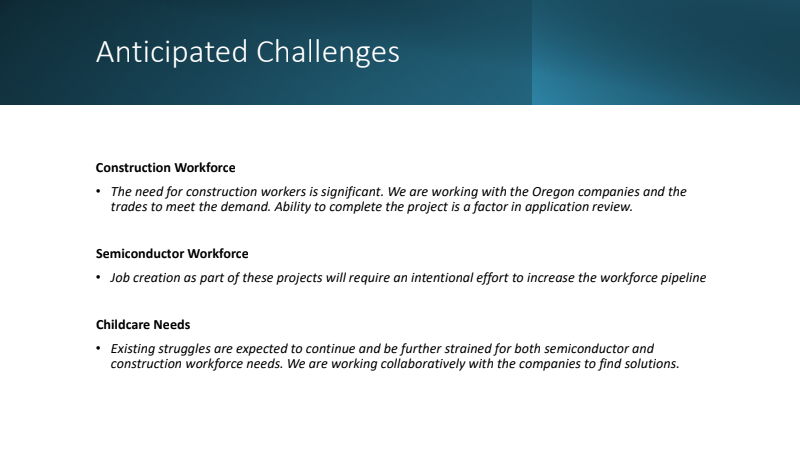 Anticipated Challenges

Construction Workforce

• The need for construction workers is significant. We are working with the Oregon companies and the trades to meet the demand. Ability to complete the project is a factor in application review.

Semiconductor Workforce

• Job creation as part of these projects will require an intentional effort to increase the workforce pipeline

Childcare Needs

• Existing struggles are expected to continue and be further strained for both semiconductor and construction workforce needs. We are working collaboratively with the companies to find solutions.